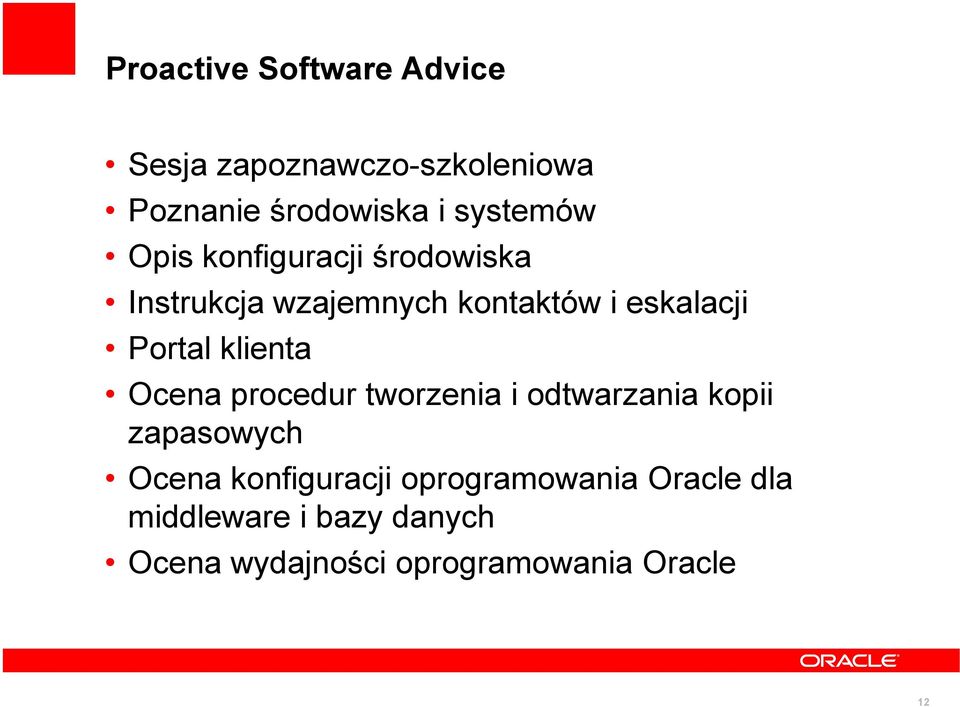 Proactive Software Advice

• Sesja zapoznawczo-szkoleniowa
• Poznanie środowiska i systemów
• Opis konfiguracji środowiska
• Instrukcja wzajemnych kontaktów i eskalacji
• Portal klienta
• Ocena procedur tworzenia i odtwarzania kopii zapasowych
• Ocena konfiguracji oprogramowania Oracle dla middleware i bazy danych
• Ocena wydajności oprogramowania Oracle

ORACLE

12